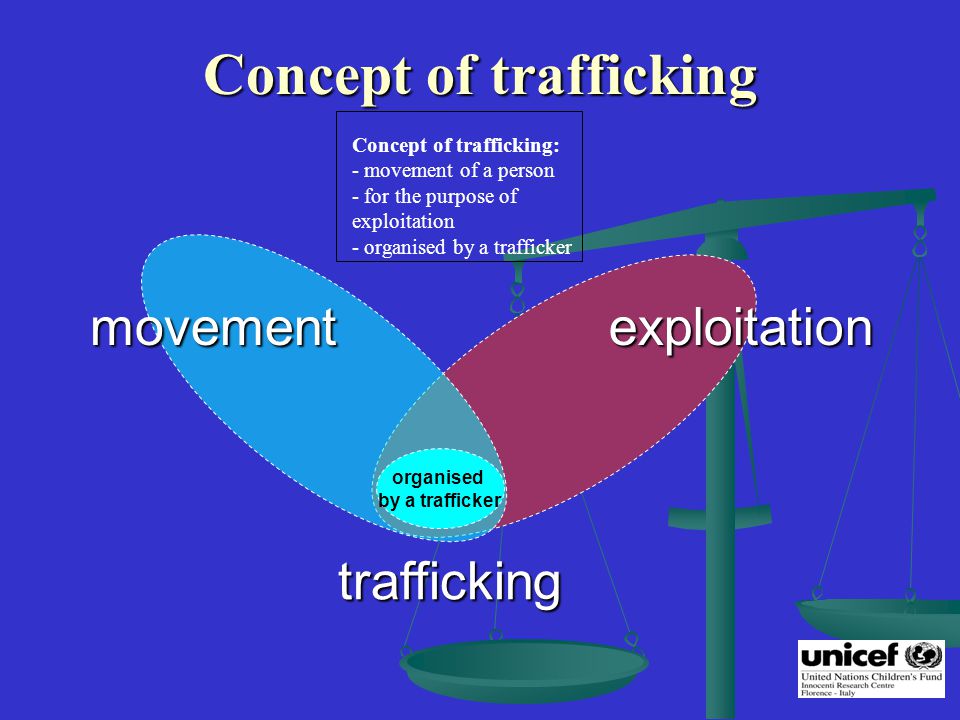 Concept of trafficking

Concept of trafficking:
- movement of a person
- for the purpose of exploitation
- organised by a trafficker

movement

exploitation

organised by a trafficker

trafficking

unicef
United Nations Children's Fund
Innocenti Research Centre
Florence - Italy